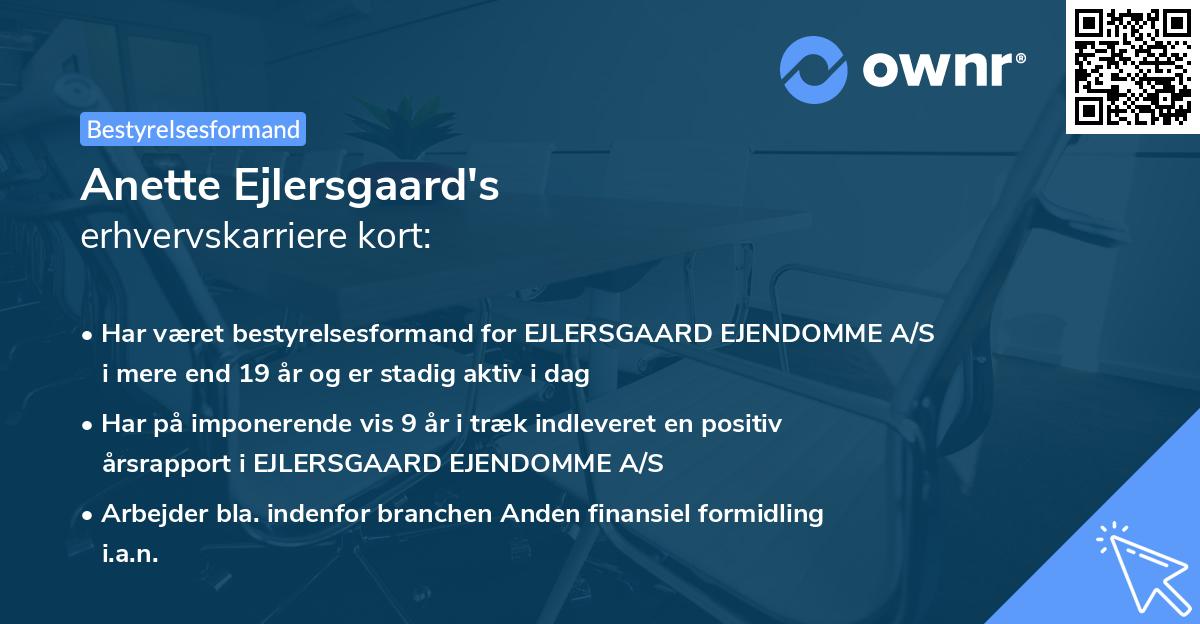 ownr®

Bestyrelsesformand

Anette Ejlersgaard's
erhvervskarriere kort:

• Har været bestyrelsesformand for EJLERSGAARD EJENDOMME A/S i mere end 19 år og er stadig aktiv i dag

• Har på imponerende vis 9 år i træk indleveret en positiv årsrapport i EJLERSGAARD EJENDOMME A/S

• Arbejder bla. indenfor branchen Anden finansiel formidling i.a.n.